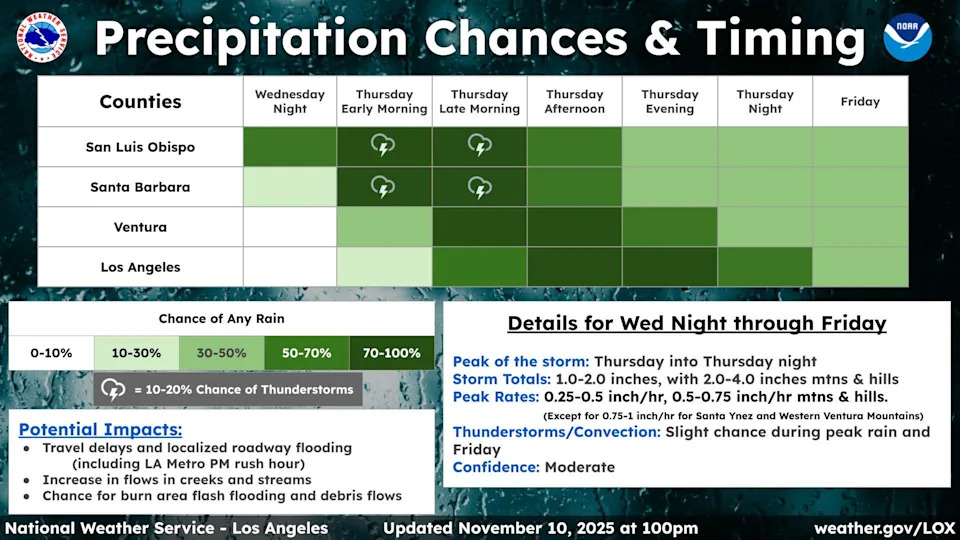 NATIONAL WEATHER SERVICE

Precipitation Chances & Timing

NOAA

| Counties | Wednesday Night | Thursday Early Morning | Thursday Late Morning | Thursday Afternoon | Thursday Evening | Thursday Night | Friday |
|---|---|---|---|---|---|---|---|
| San Luis Obispo | | | | | | | |
| Santa Barbara | | | | | | | |
| Ventura | | | | | | | |
| Los Angeles | | | | | | | |

Chance of Any Rain

| 0-10% | 10-30% | 30-50% | 50-70% | 70-100% |
|---|---|---|---|---|

= 10-20% Chance of Thunderstorms

Potential Impacts:
• Travel delays and localized roadway flooding (including LA Metro PM rush hour)
• Increase in flows in creeks and streams
• Chance for burn area flash flooding and debris flows

Details for Wed Night through Friday

Peak of the storm: Thursday into Thursday night
Storm Totals: 1.0-2.0 inches, with 2.0-4.0 inches mtns & hills
Peak Rates: 0.25-0.5 inch/hr, 0.5-0.75 inch/hr mtns & hills.
(Except for 0.75-1 inch/hr for Santa Ynez and Western Ventura Mountains)
Thunderstorms/Convection: Slight chance during peak rain and Friday
Confidence: Moderate

National Weather Service - Los Angeles
Updated November 10, 2025 at 100pm
weather.gov/LOX